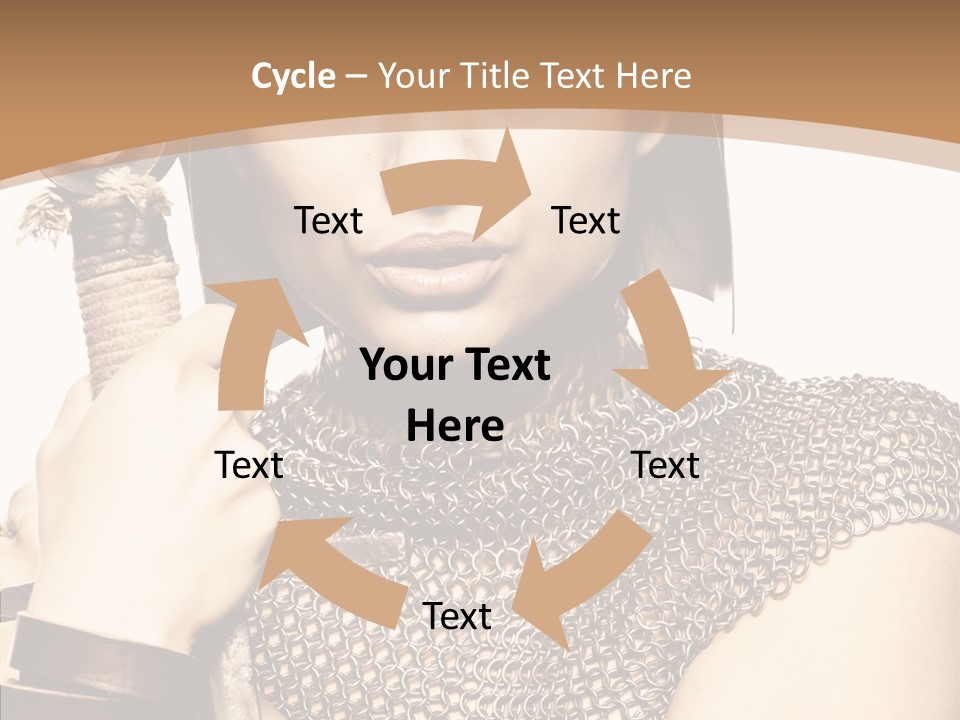 Cycle – Your Title Text Here

Text

Text

Your Text Here

Text

Text

Text